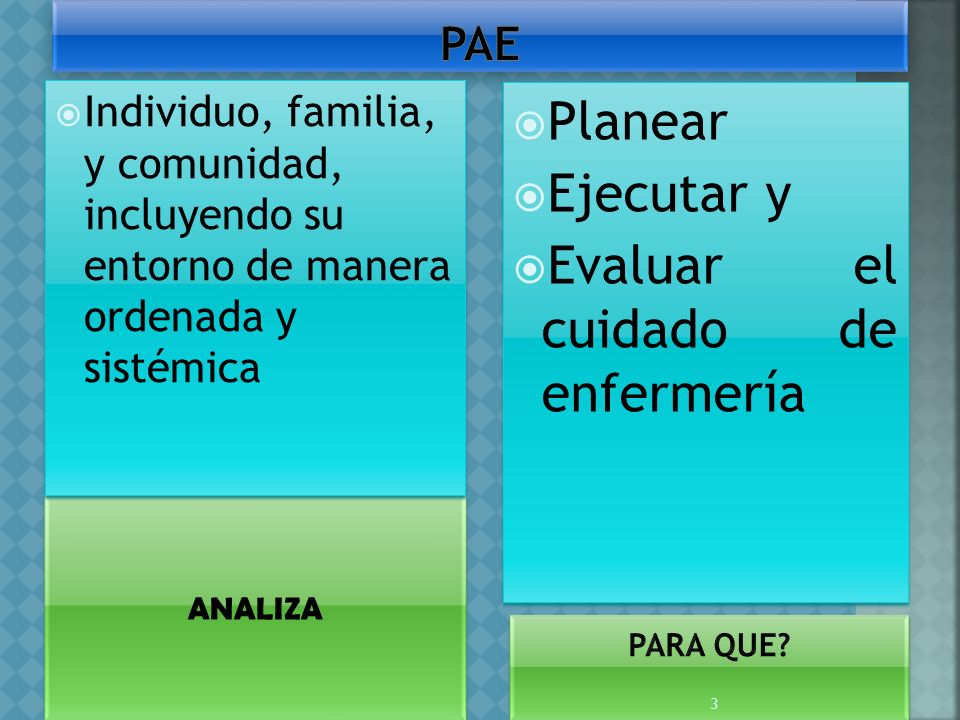 PAE

Individuo, familia, y comunidad, incluyendo su entorno de manera ordenada y sistémica

ANALIZA

Planear

Ejecutar y

Evaluar el cuidado de enfermería

PARA QUE?

3